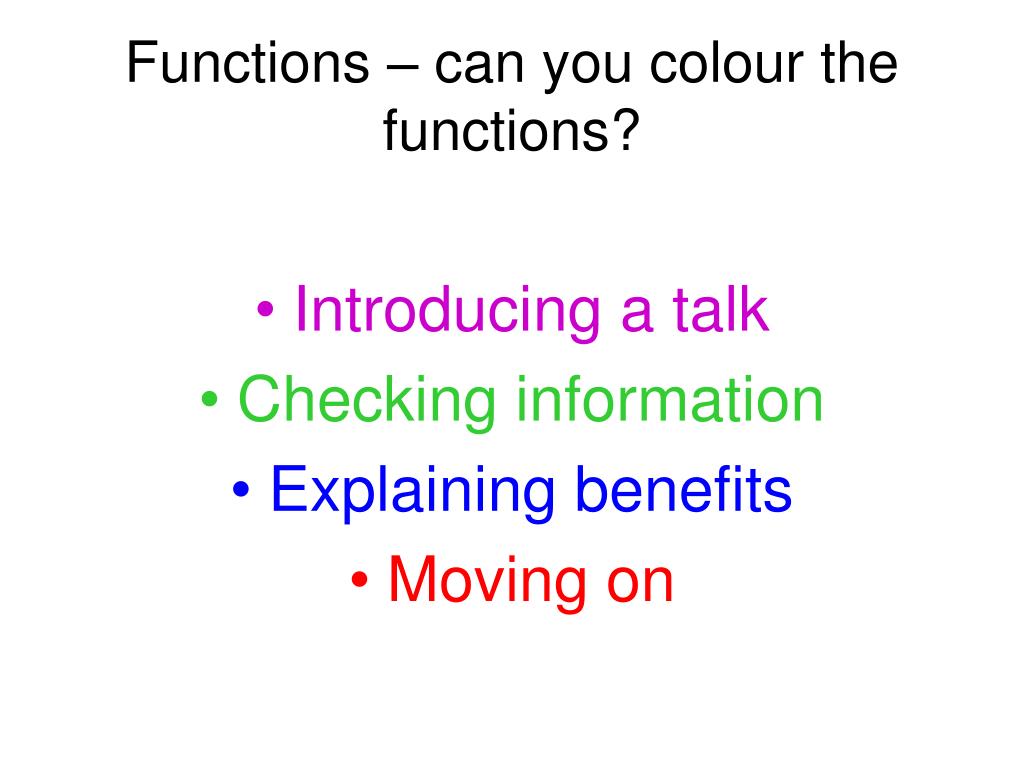 Functions – can you colour the functions?

• Introducing a talk
• Checking information
• Explaining benefits
• Moving on